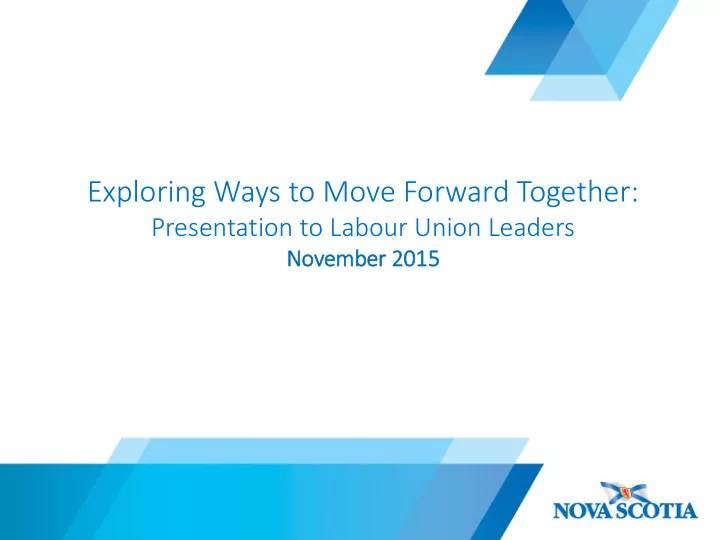 Exploring Ways to Move Forward Together:

Presentation to Labour Union Leaders

November 2015

NOVA SCOTIA